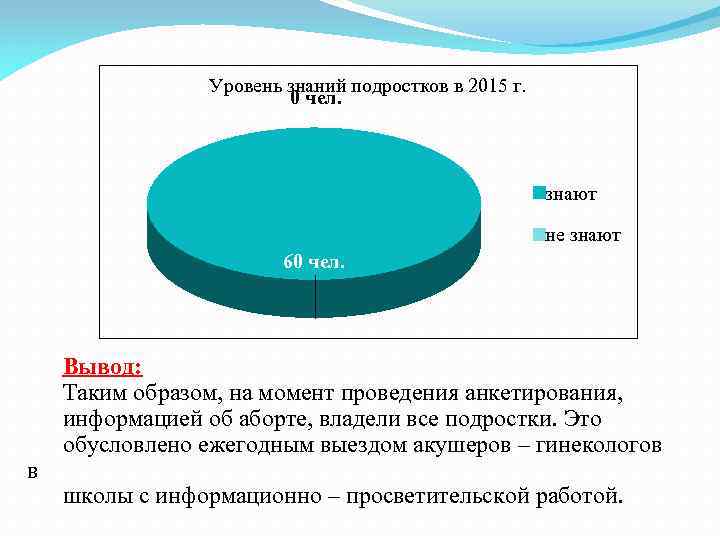 Уровень знаний подростков в 2015 г.
0 чел.

60 чел.

знают

не знают

Вывод:
Таким образом, на момент проведения анкетирования, информацией об аборте, владели все подростки. Это обусловлено ежегодным выездом акушеров – гинекологов

в

школы с информационно – просветительской работой.